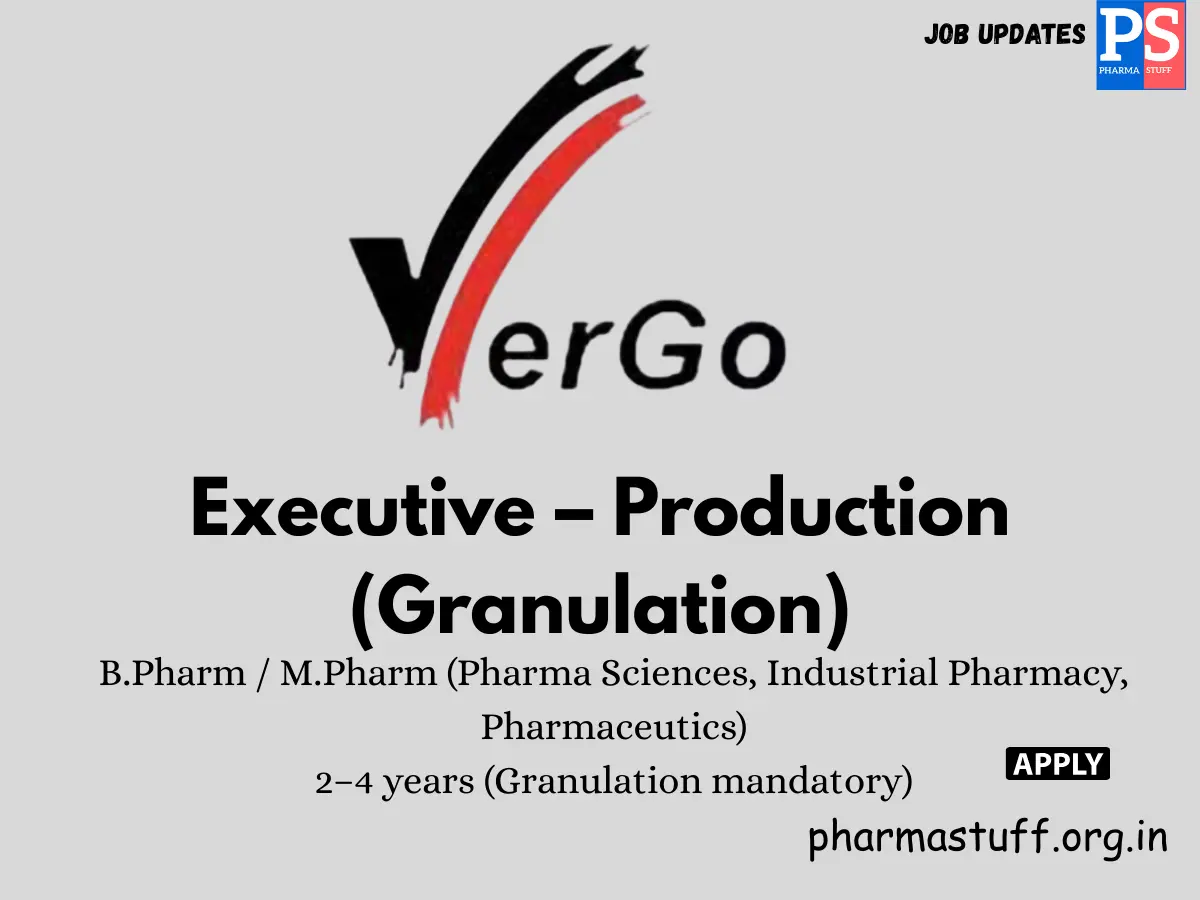 JOB UPDATES
PS
PHARMA STUFF

VerGo

Executive – Production (Granulation)

B.Pharm / M.Pharm (Pharma Sciences, Industrial Pharmacy, Pharmaceutics)

2–4 years (Granulation mandatory)

APPLY

pharmastuff.org.in